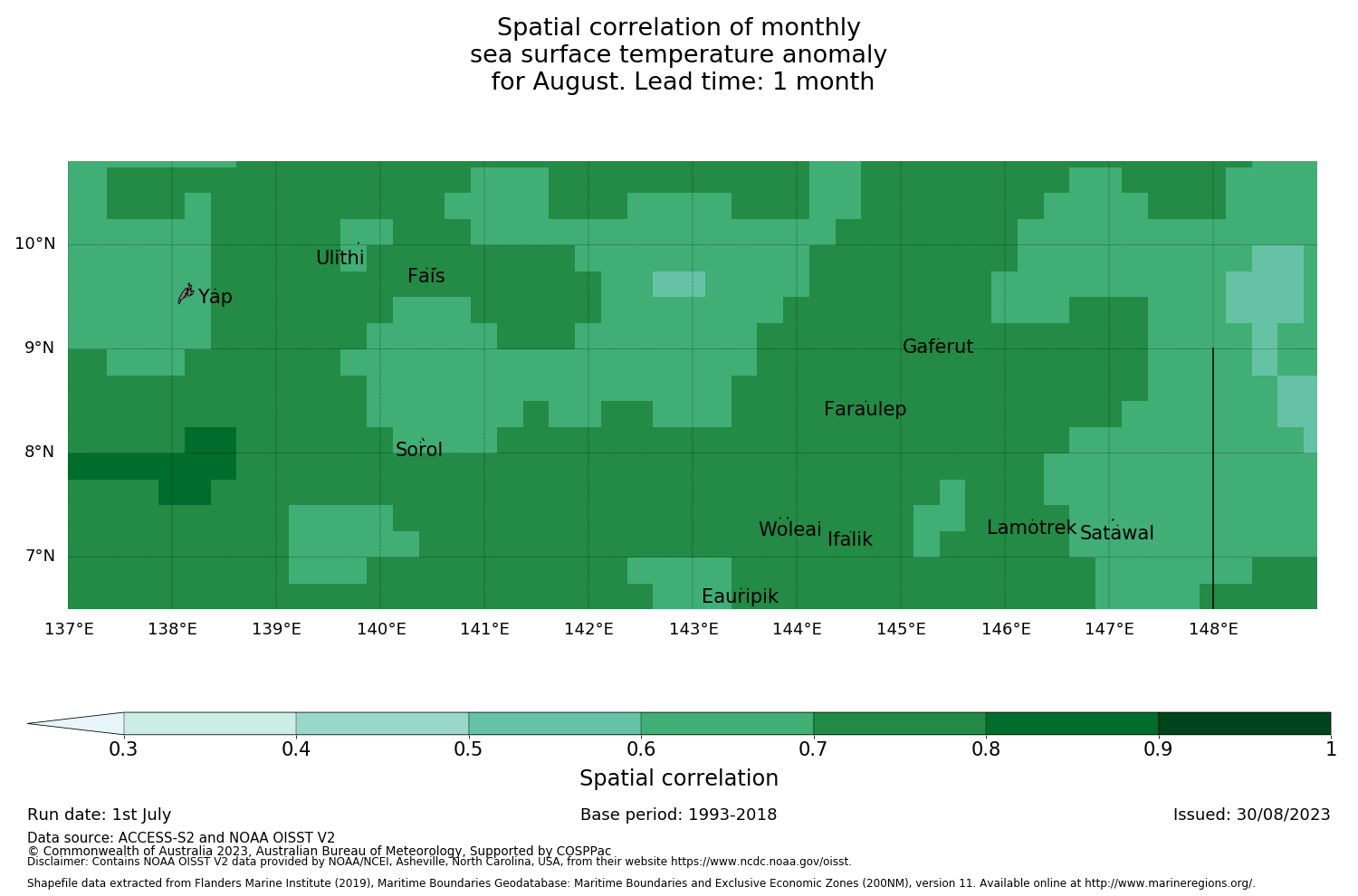 Spatial correlation of monthly sea surface temperature anomaly for August. Lead time: 1 month

10°N
9°N
8°N
7°N

Ulithi
Fais
Yap
Gaferut
Faraulep
Sorol
Woleai
Ifalik
Lamotrek
Satawal
Eauripik

137°E 138°E 139°E 140°E 141°E 142°E 143°E 144°E 145°E 146°E 147°E 148°E

0.3 0.4 0.5 0.6 0.7 0.8 0.9 1

Spatial correlation

Run date: 1st July

Base period: 1993-2018

Issued: 30/08/2023

Data source: ACCESS-S2 and NOAA OISST V2
© Commonwealth of Australia 2023, Australian Bureau of Meteorology, Supported by COSPPac
Disclaimer: Contains NOAA OISST V2 data provided by NOAA/NCEI, Asheville, North Carolina, USA, from their website https://www.ncdc.noaa.gov/oisst.

Shapefile data extracted from Flanders Marine Institute (2019), Maritime Boundaries Geodatabase: Maritime Boundaries and Exclusive Economic Zones (200NM), version 11. Available online at http://www.marineregions.org/.